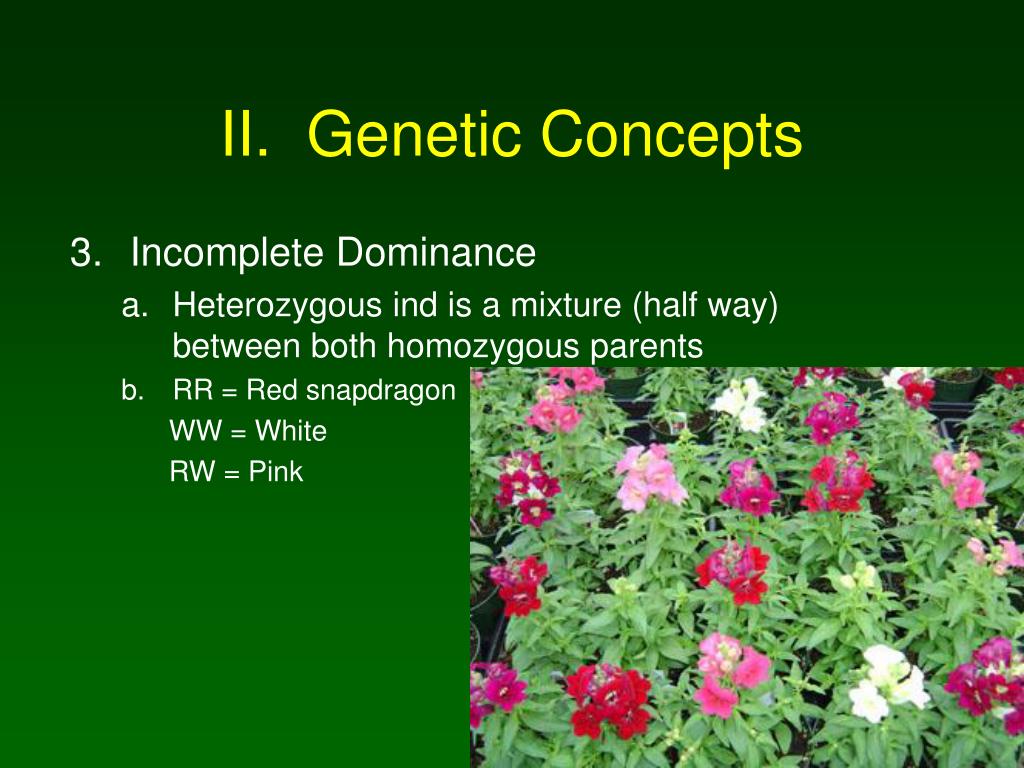 II. Genetic Concepts

3. Incomplete Dominance

a. Heterozygous ind is a mixture (half way) between both homozygous parents

b. RR = Red snapdragon
WW = White
RW = Pink